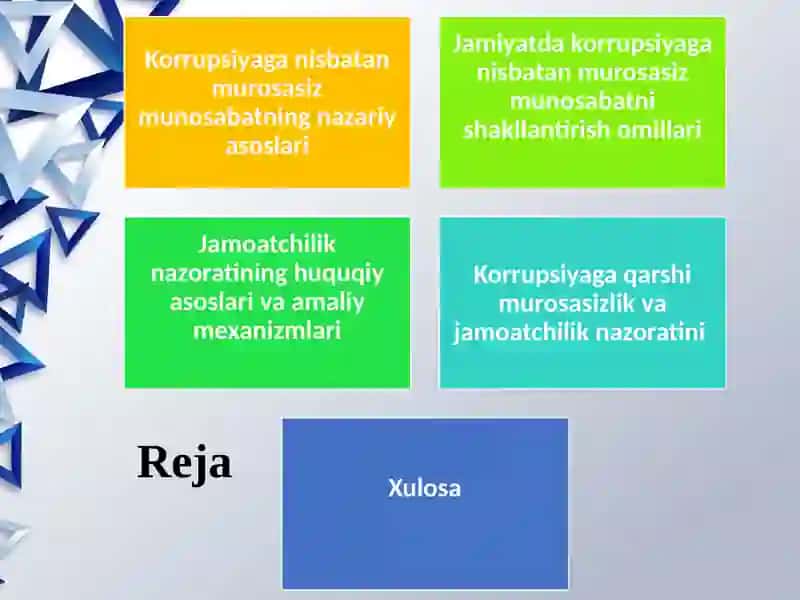 Korrupsiyaga nisbatan murosasiz munosabatning nazariy asoslari

Jamiyatda korrupsiyaga nisbatan murosasiz munosabatni shakllantirish omillari

Jamoatchilik nazoratining huquqiy asoslari va amaliy mexanizmlari

Korrupsiyaga qarshi murosasizlik va jamoatchilik nazoratini

Reja

Xulosa